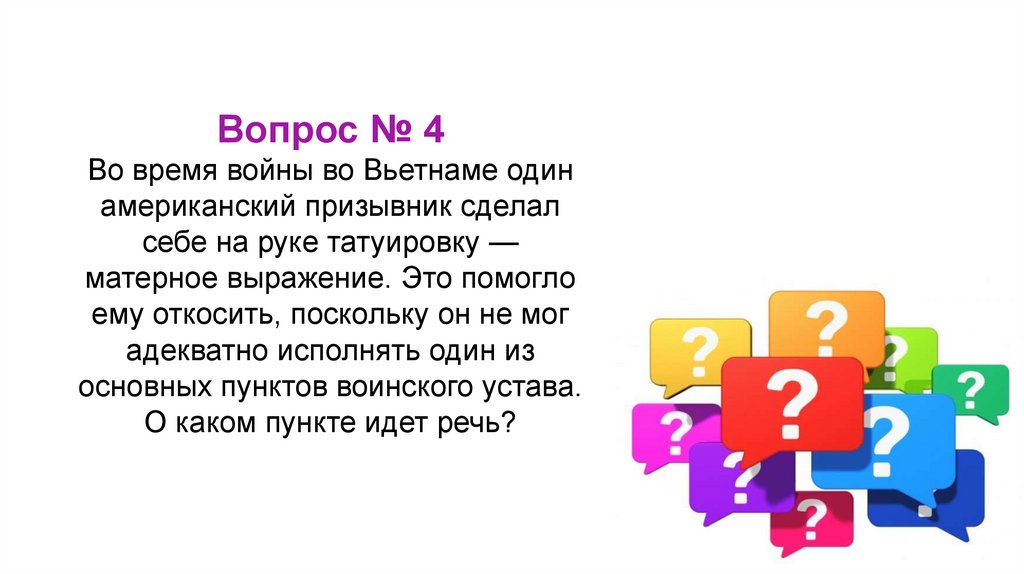 Вопрос № 4
Во время войны во Вьетнаме один американский призывник сделал себе на руке татуировку — матерное выражение. Это помогло ему откосить, поскольку он не мог адекватно исполнять один из основных пунктов воинского устава. О каком пункте идет речь?

?
?
?
?
?
?
?
?
?
?